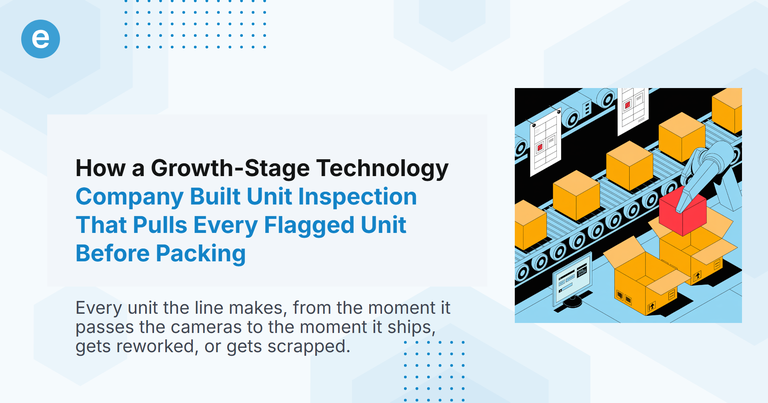 e

How a Growth-Stage Technology Company Built Unit Inspection That Pulls Every Flagged Unit Before Packing

Every unit the line makes, from the moment it passes the cameras to the moment it ships, gets reworked, or gets scrapped.